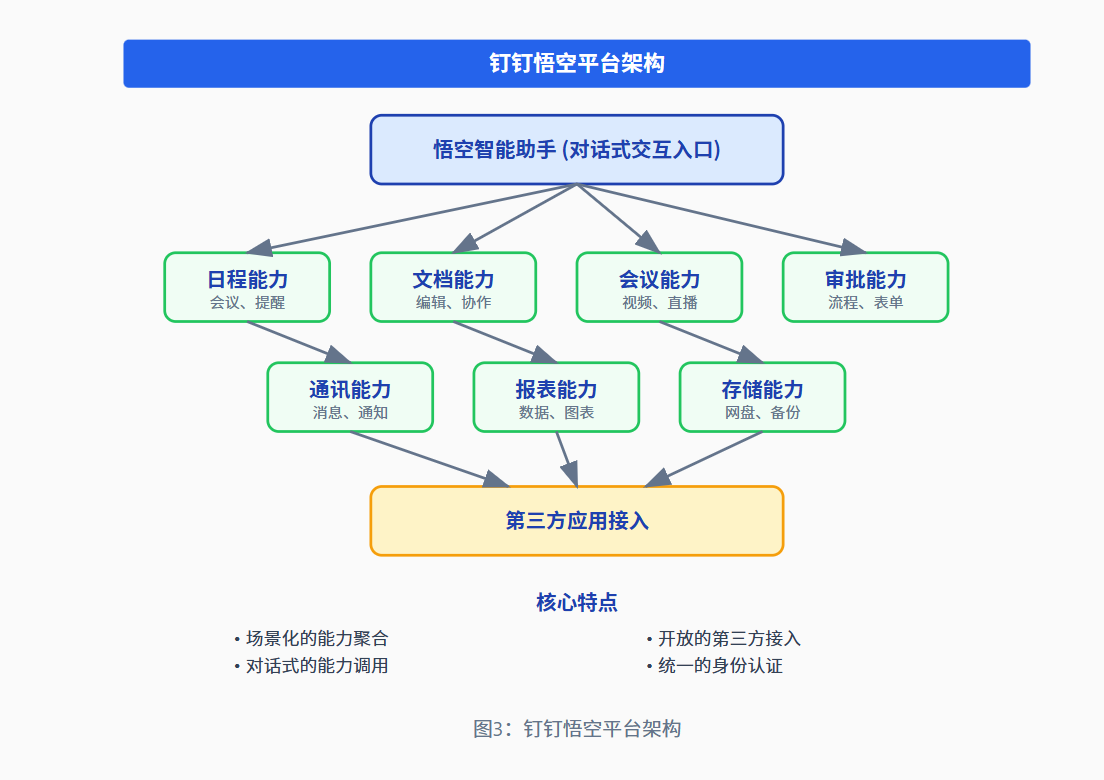 钉钉悟空平台架构

悟空智能助手 (对话式交互入口)

日程能力
会议、提醒

文档能力
编辑、协作

会议能力
视频、直播

审批能力
流程、表单

通讯能力
消息、通知

报表能力
数据、图表

存储能力
网盘、备份

第三方应用接入

核心特点

• 场景化的能力聚合
• 对话式的能力调用

• 开放的第三方接入
• 统一的身份认证

图3：钉钉悟空平台架构